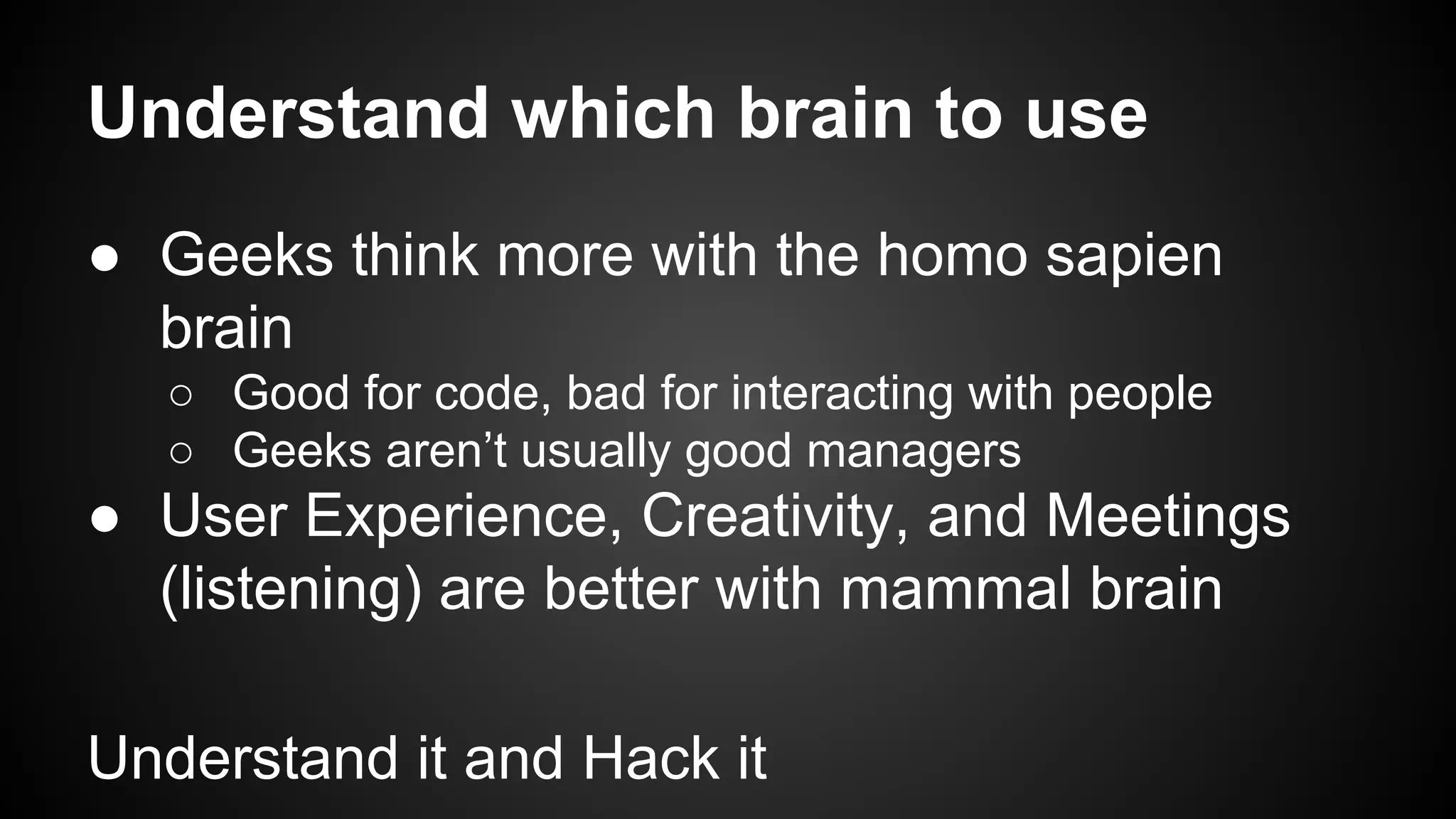 Understand which brain to use

● Geeks think more with the homo sapien brain
  ○ Good for code, bad for interacting with people
  ○ Geeks aren’t usually good managers
● User Experience, Creativity, and Meetings (listening) are better with mammal brain

Understand it and Hack it